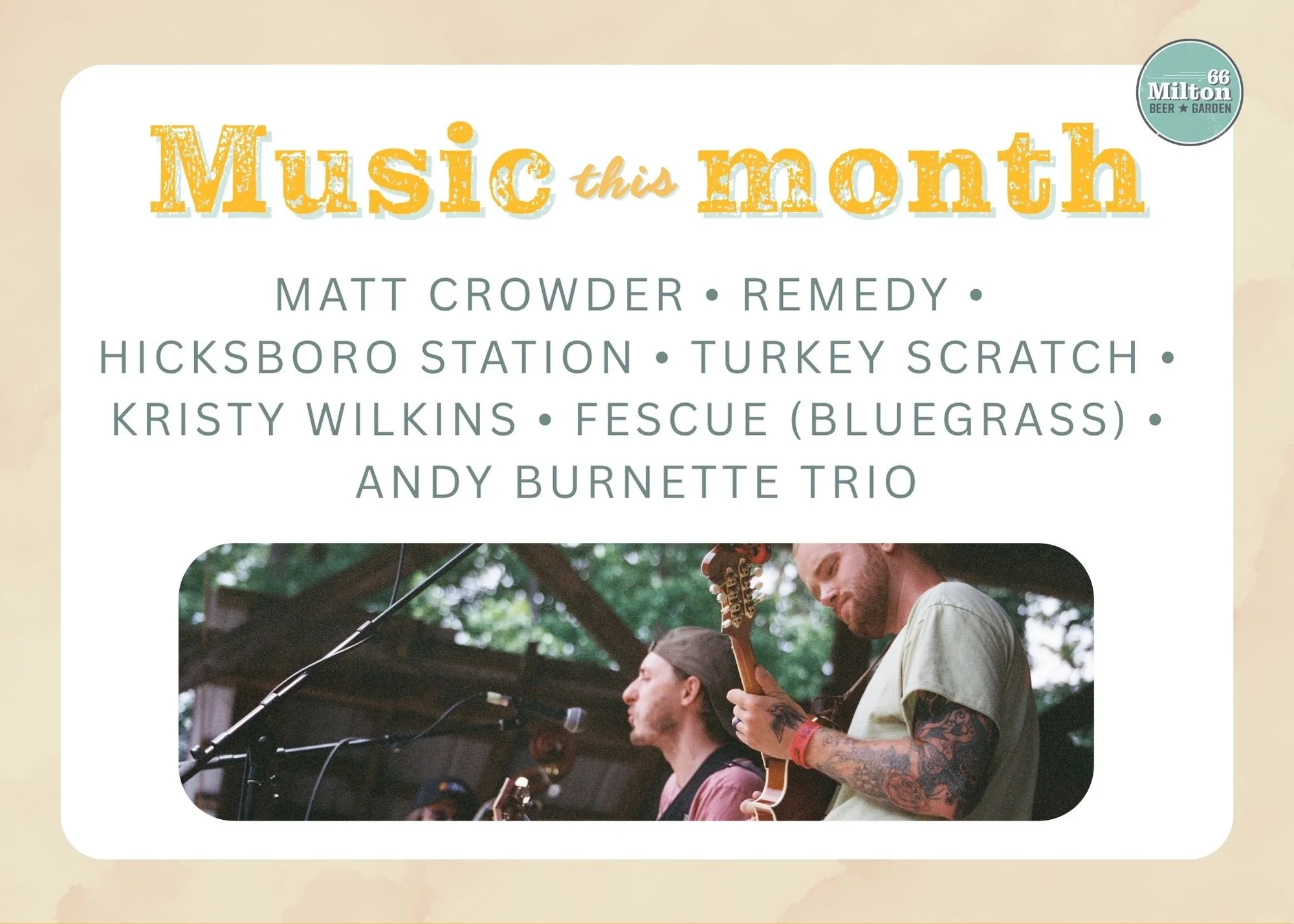 66
Milton
BEER ★ GARDEN

Music this month

MATT CROWDER • REMEDY • HICKSBORO STATION • TURKEY SCRATCH • KRISTY WILKINS • FESCUE (BLUEGRASS) • ANDY BURNETTE TRIO